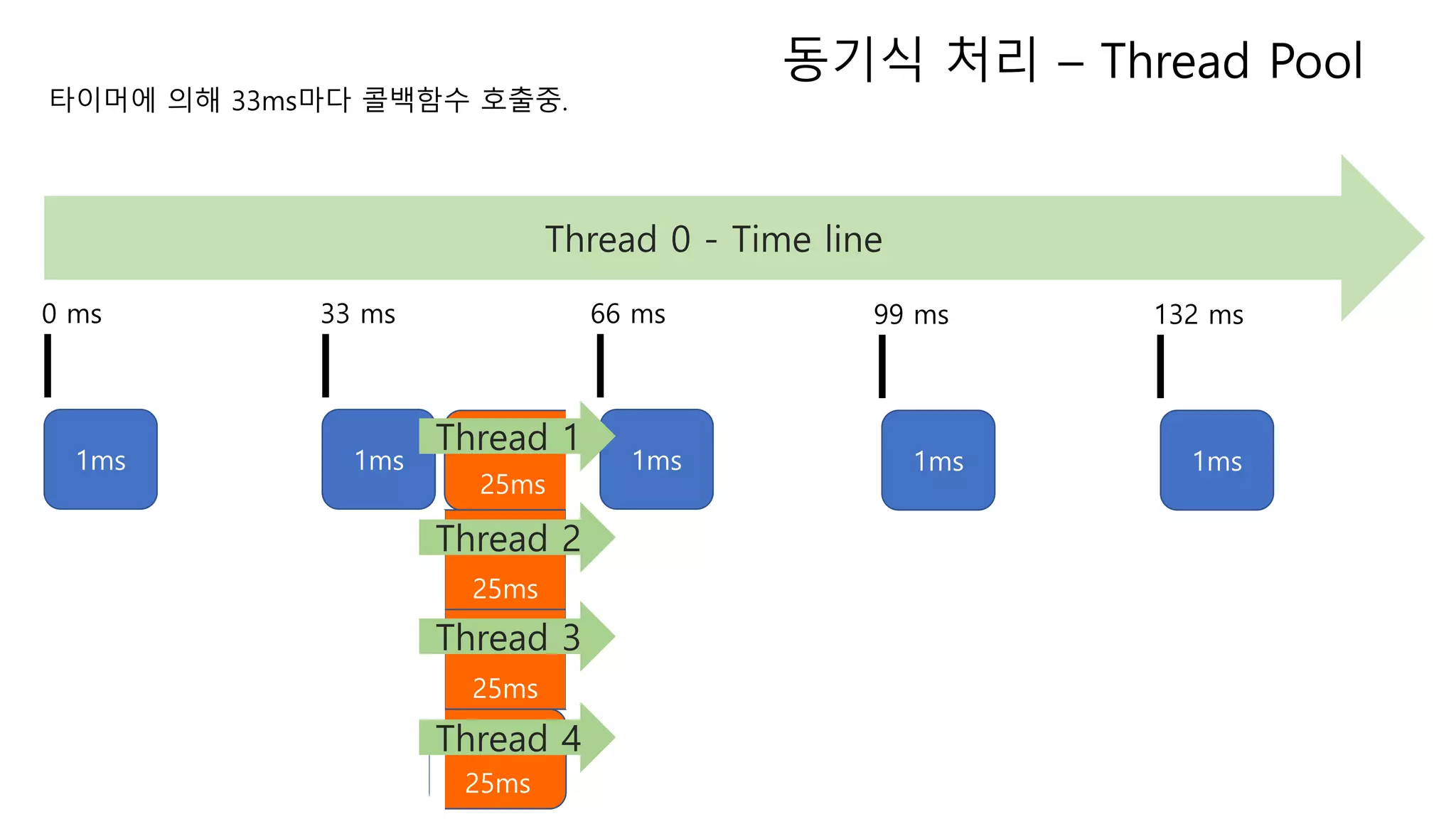 동기식 처리 – Thread Pool

타이머에 의해 33ms마다 콜백함수 호출중.

Thread 0 - Time line

0 ms

33 ms

66 ms

99 ms

132 ms

1ms

1ms

Thread 1

25ms

1ms

1ms

1ms

Thread 2

25ms

Thread 3

25ms

Thread 4

25ms